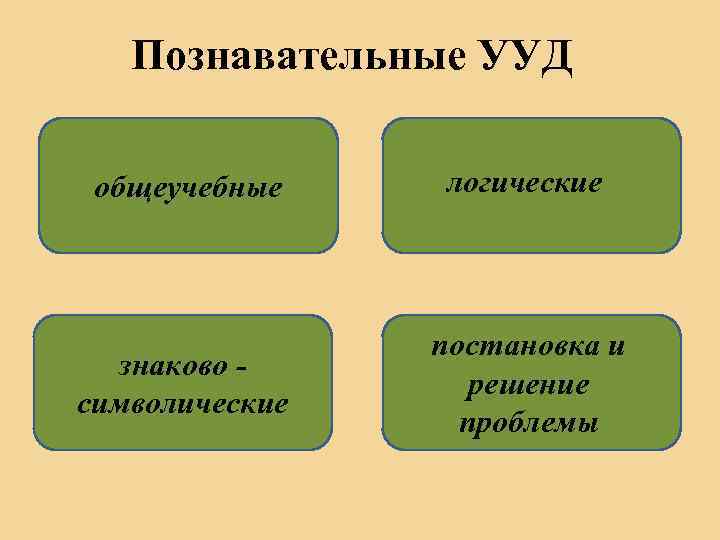 Познавательные УУД

общеучебные

логические

знаково - символические

постановка и решение проблемы